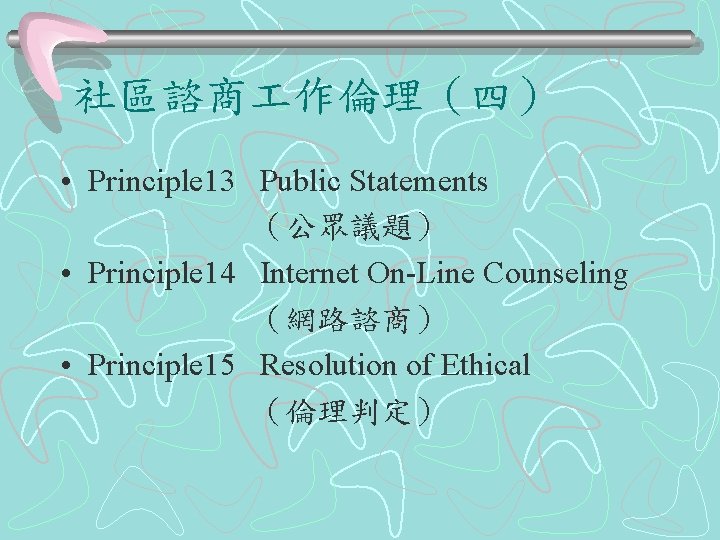 社區諮商工作倫理（四）

• Principle13 Public Statements
（公眾議題）

• Principle14 Internet On-Line Counseling
（網路諮商）

• Principle15 Resolution of Ethical
（倫理判定）